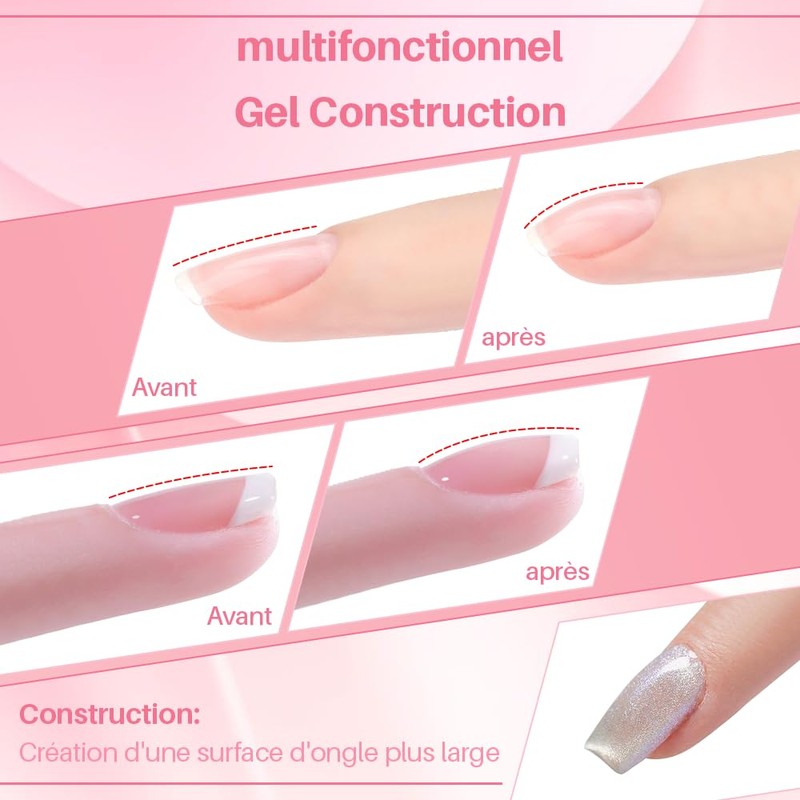 multifonctionnel
Gel Construction

Avant

après

Avant

après

Construction:
Création d'une surface d'ongle plus large